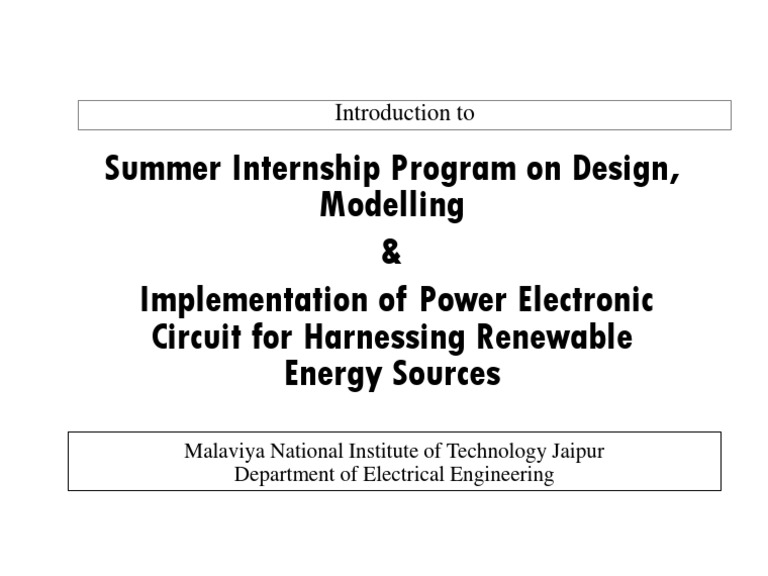 Introduction to

Summer Internship Program on Design, Modelling

&

Implementation of Power Electronic Circuit for Harnessing Renewable Energy Sources

Malaviya National Institute of Technology Jaipur
Department of Electrical Engineering